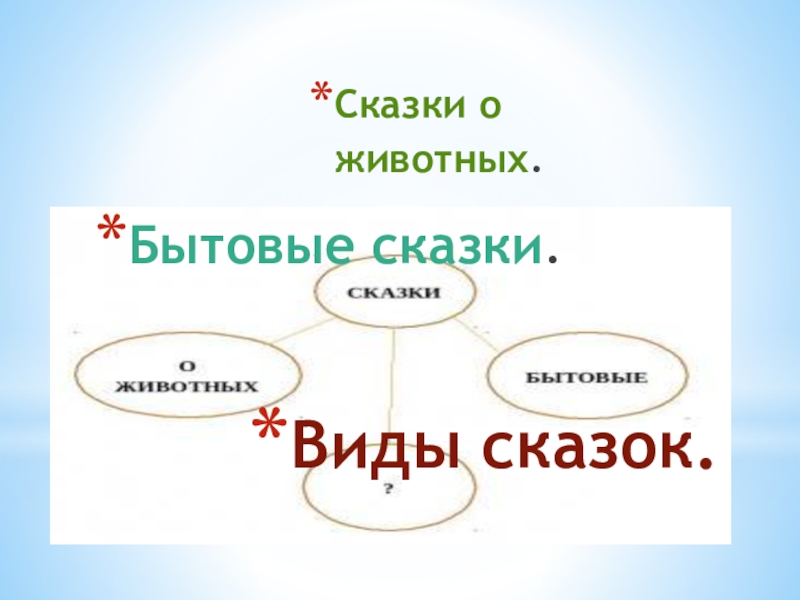 *Сказки о животных.

*Бытовые сказки.

СКАЗКИ

О ЖИВОТНЫХ

БЫТОВЫЕ

*Виды сказок.

?